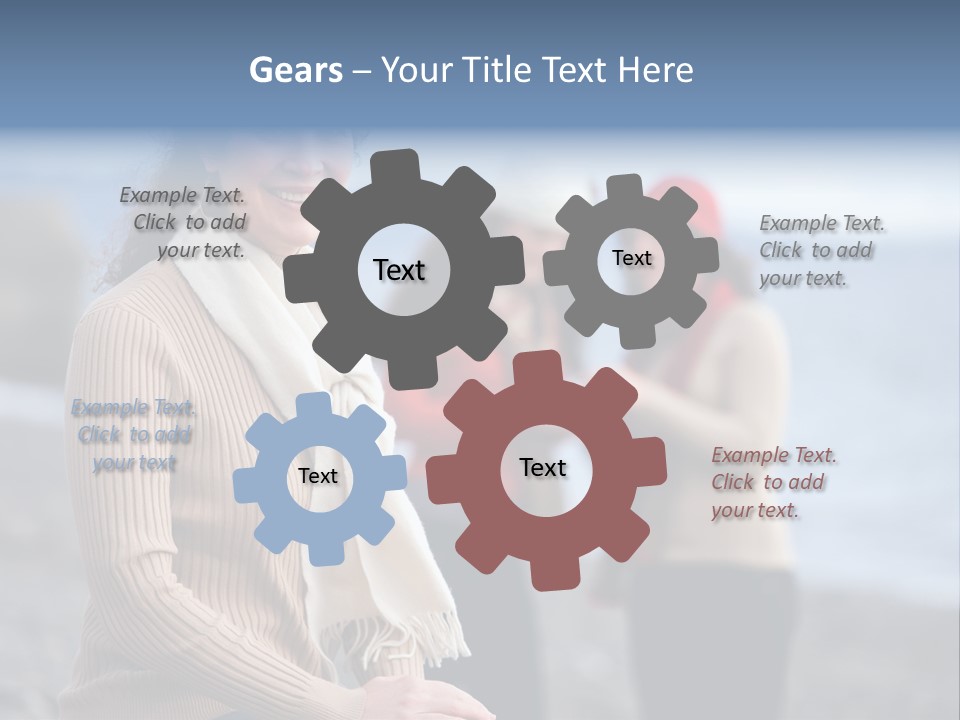 Gears – Your Title Text Here

Example Text. Click to add your text.

Text

Text

Example Text. Click to add your text.

Example Text. Click to add your text

Text

Text

Example Text. Click to add your text.